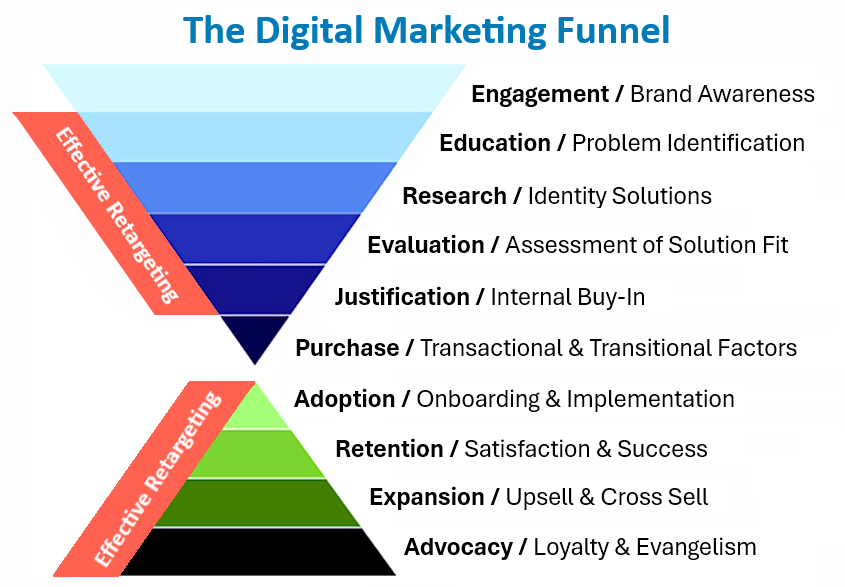 The Digital Marketing Funnel

Effective Retargeting

Engagement / Brand Awareness

Education / Problem Identification

Research / Identity Solutions

Evaluation / Assessment of Solution Fit

Justification / Internal Buy-In

Purchase / Transactional & Transitional Factors

Effective Retargeting

Adoption / Onboarding & Implementation

Retention / Satisfaction & Success

Expansion / Upsell & Cross Sell

Advocacy / Loyalty & Evangelism